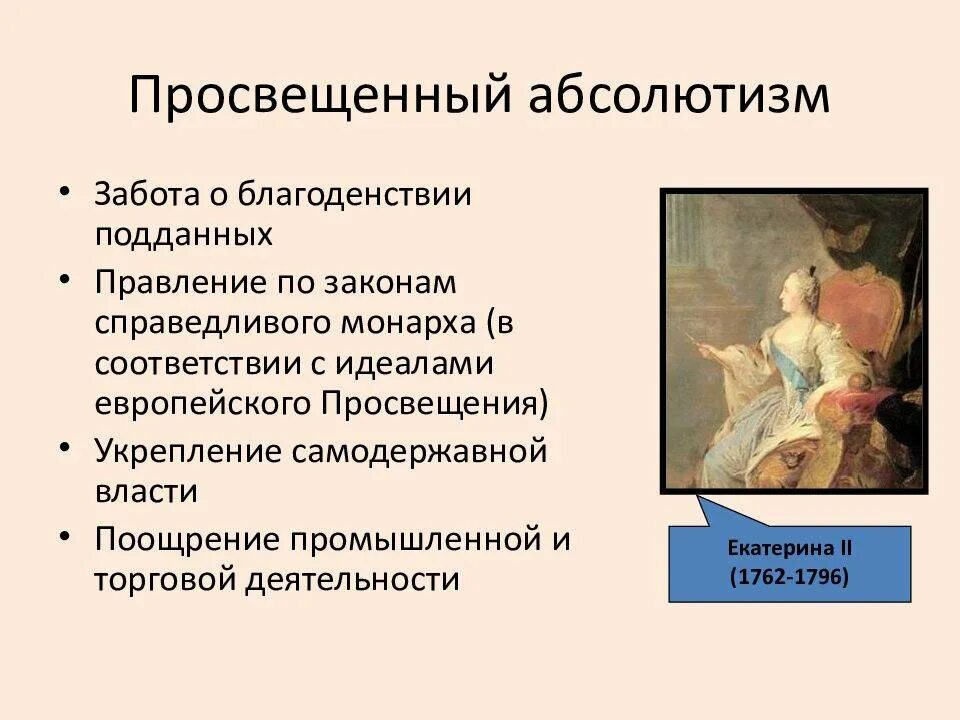 Просвещенный абсолютизм

• Забота о благоденствии подданных
• Правление по законам справедливого монарха (в соответствии с идеалами европейского Просвещения)
• Укрепление самодержавной власти
• Поощрение промышленной и торговой деятельности

Екатерина II (1762-1796)